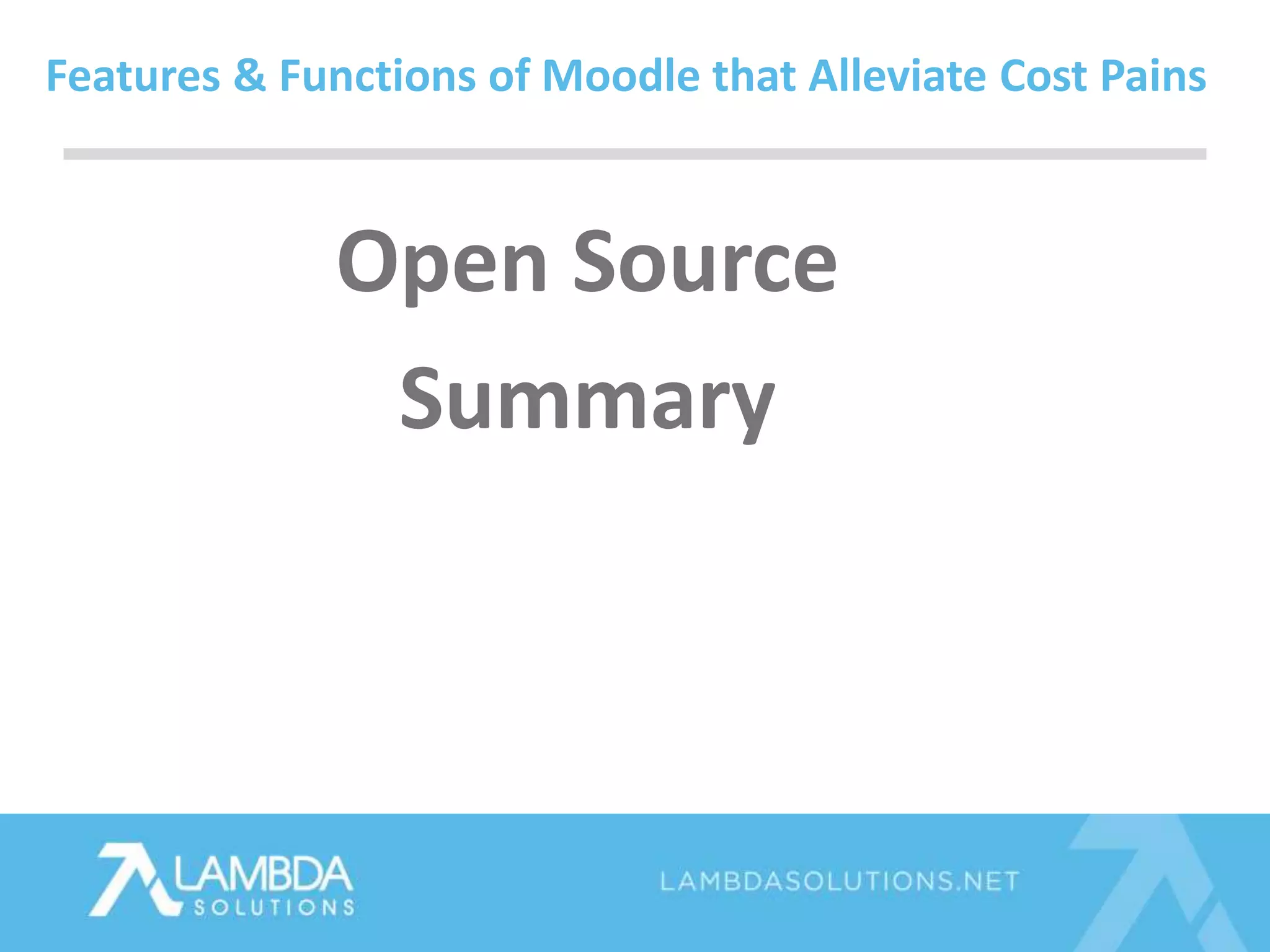 Features & Functions of Moodle that Alleviate Cost Pains

Open Source

Summary

LAMBDA SOLUTIONS

LAMBDASOLUTIONS.NET